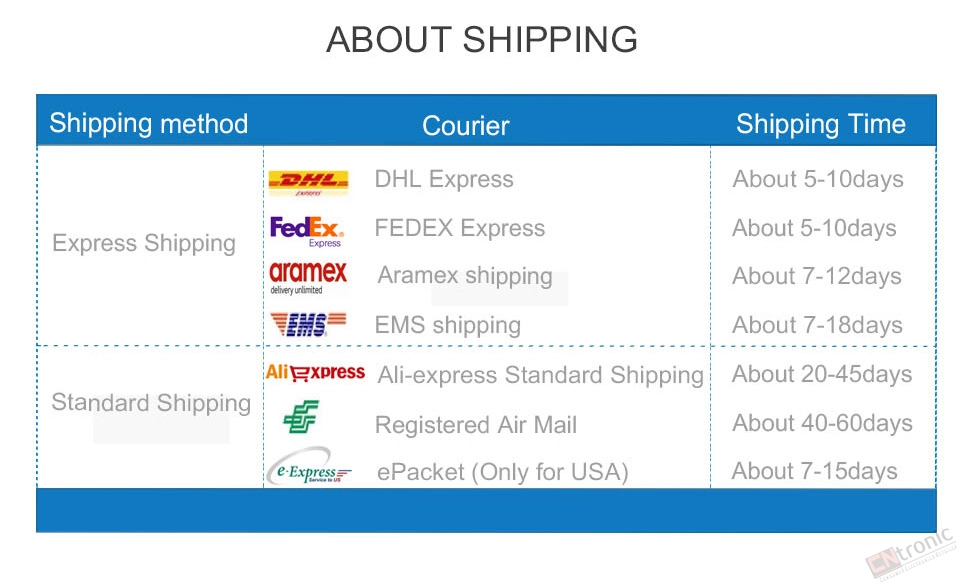 ABOUT SHIPPING

| Shipping method | Courier | Shipping Time |
|---|---|---|
| Express Shipping | DHL EXPRESS DHL Express | About 5-10days |
| | FedEx Express FEDEX Express | About 5-10days |
| | aramex delivery unlimited Aramex shipping | About 7-12days |
| | EMS EMS shipping | About 7-18days |
| Standard Shipping | AliExpress Ali-express Standard Shipping | About 20-45days |
| | Registered Air Mail | About 40-60days |
| | e-Express Service to US ePacket (Only for USA) | About 7-15days |

CNtronic